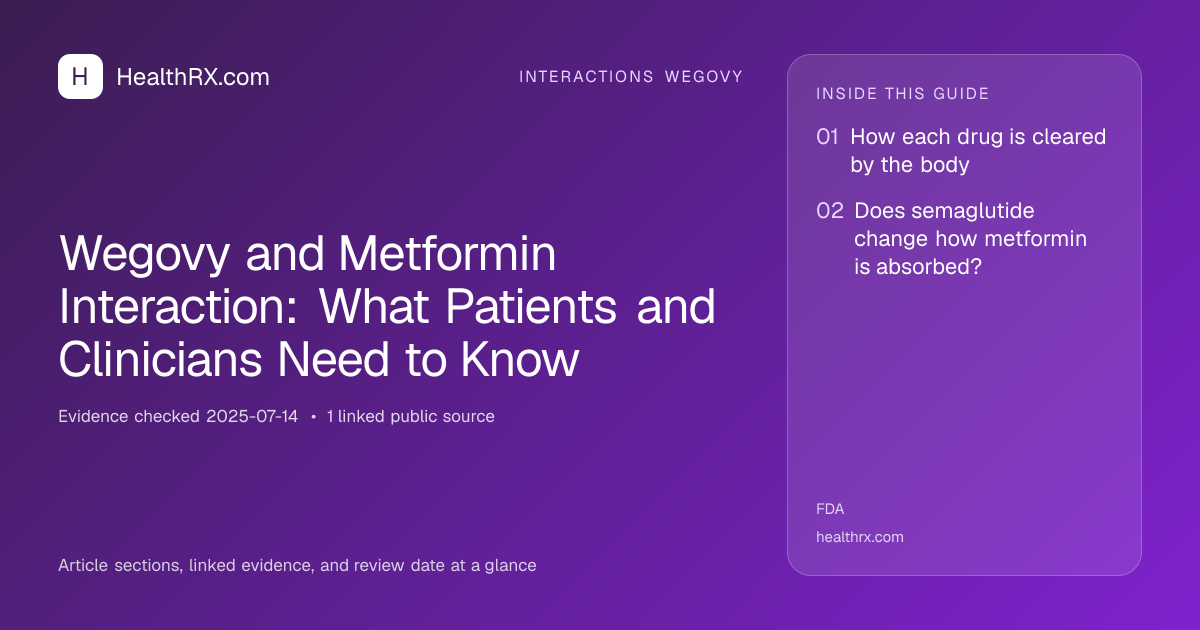 H HealthRX.com

INTERACTIONS WEGOVY

Wegovy and Metformin Interaction: What Patients and Clinicians Need to Know

Evidence checked 2025-07-14 • 1 linked public source

Article sections, linked evidence, and review date at a glance

INSIDE THIS GUIDE

01 How each drug is cleared by the body

02 Does semaglutide change how metformin is absorbed?

FDA

healthrx.com